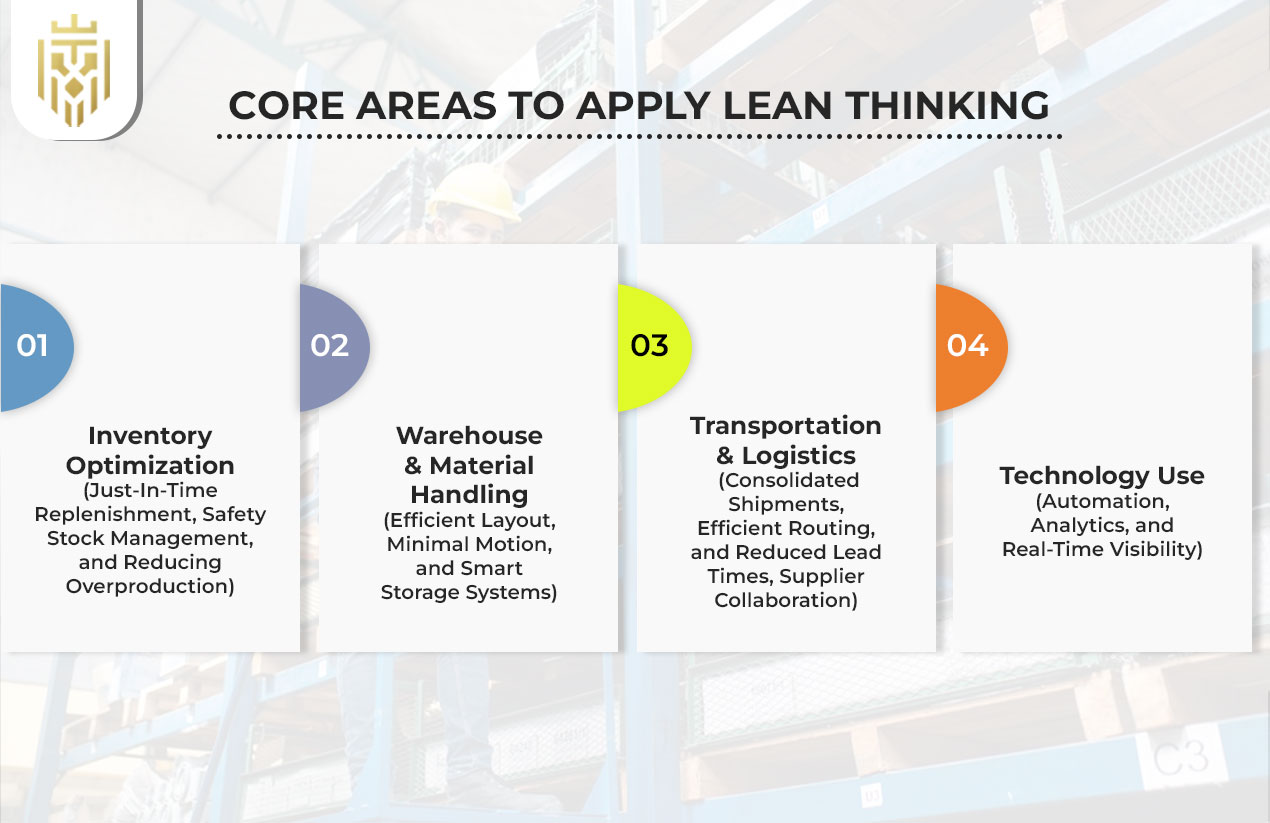 CORE AREAS TO APPLY LEAN THINKING

01

Inventory Optimization
(Just-In-Time Replenishment, Safety Stock Management, and Reducing Overproduction)

02

Warehouse & Material Handling
(Efficient Layout, Minimal Motion, and Smart Storage Systems)

03

Transportation & Logistics
(Consolidated Shipments, Efficient Routing, and Reduced Lead Times, Supplier Collaboration)

04

Technology Use
(Automation, Analytics, and Real-Time Visibility)

C3